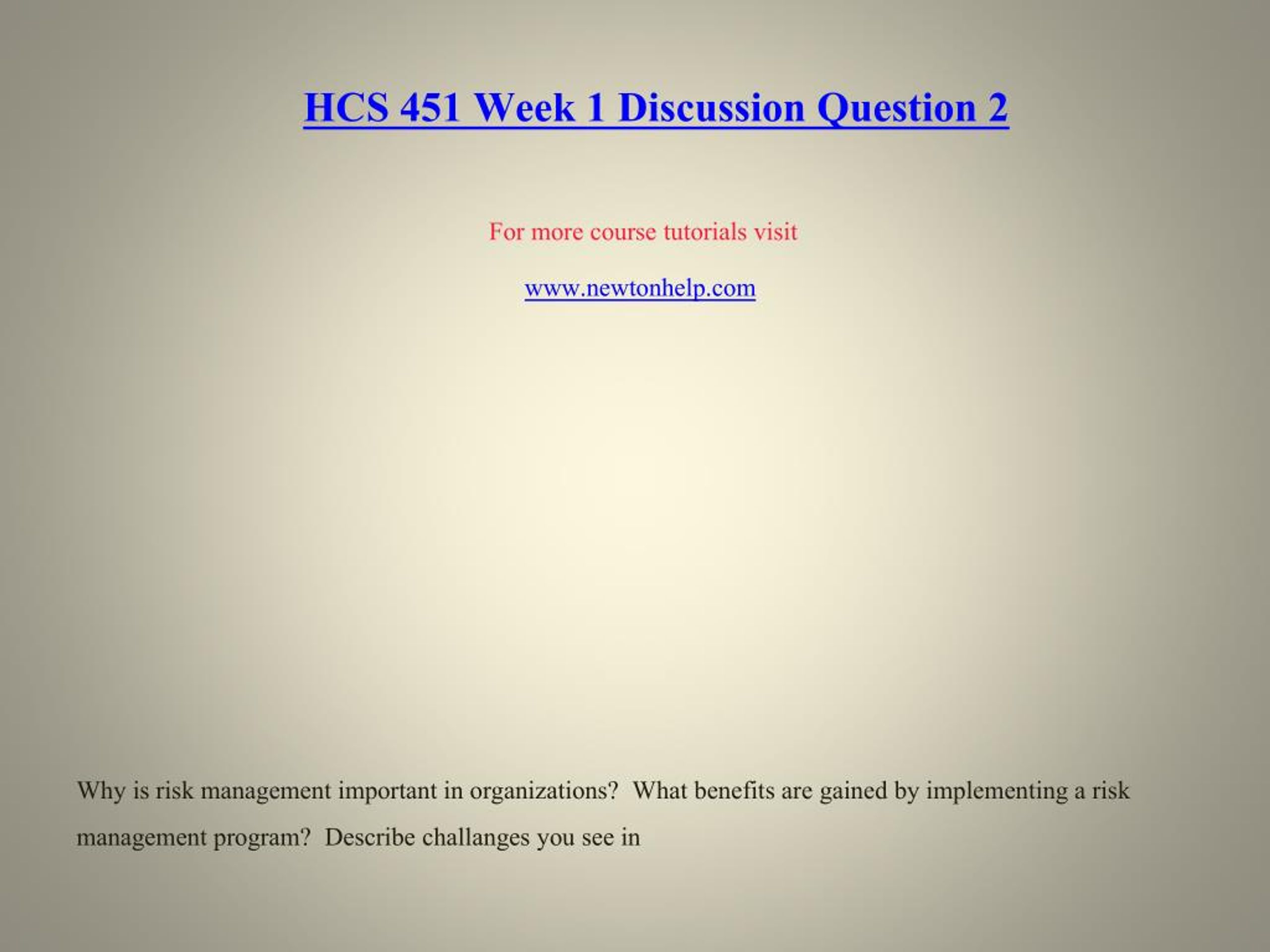 HCS 451 Week 1 Discussion Question 2

For more course tutorials visit

www.newtonhelp.com

Why is risk management important in organizations? What benefits are gained by implementing a risk management program? Describe challanges you see in